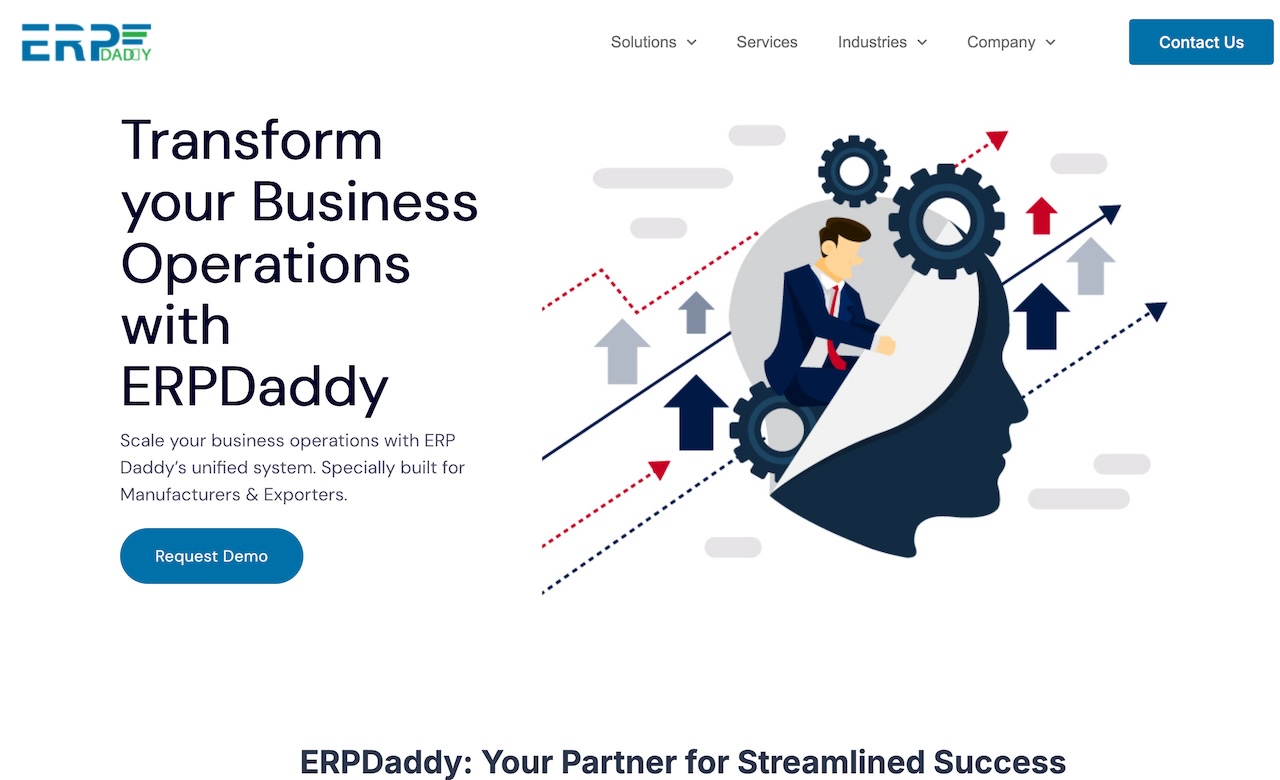 ERP DADDY

Solutions Services Industries Company

Contact Us

Transform your Business Operations with ERPDaddy

Scale your business operations with ERP Daddy's unified system. Specially built for Manufacturers & Exporters.

Request Demo

ERPDaddy: Your Partner for Streamlined Success